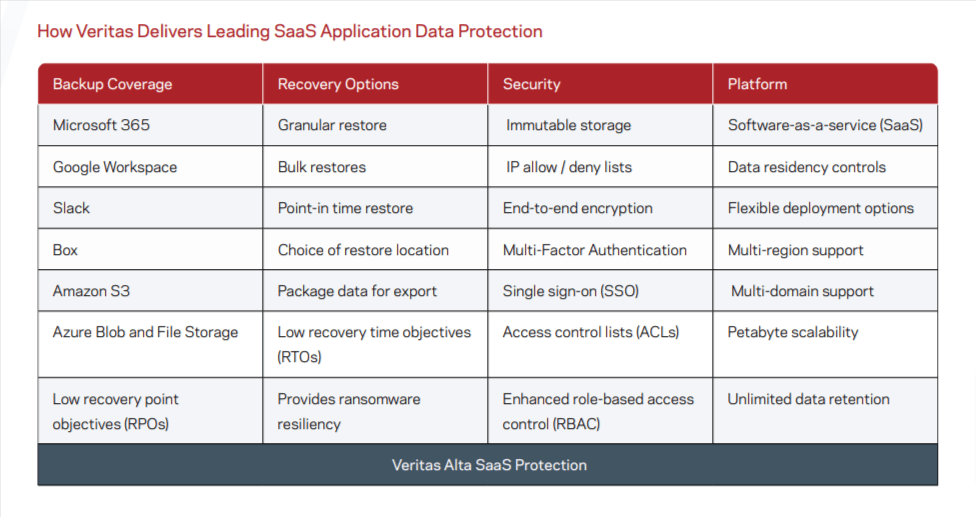 How Veritas Delivers Leading SaaS Application Data Protection

| Backup Coverage | Recovery Options | Security | Platform |
|---|---|---|---|
| Microsoft 365 | Granular restore | Immutable storage | Software-as-a-service (SaaS) |
| Google Workspace | Bulk restores | IP allow / deny lists | Data residency controls |
| Slack | Point-in time restore | End-to-end encryption | Flexible deployment options |
| Box | Choice of restore location | Multi-Factor Authentication | Multi-region support |
| Amazon S3 | Package data for export | Single sign-on (SSO) | Multi-domain support |
| Azure Blob and File Storage | Low recovery time objectives (RTOs) | Access control lists (ACLs) | Petabyte scalability |
| Low recovery point objectives (RPOs) | Provides ransomware resiliency | Enhanced role-based access control (RBAC) | Unlimited data retention |

Veritas Alta SaaS Protection